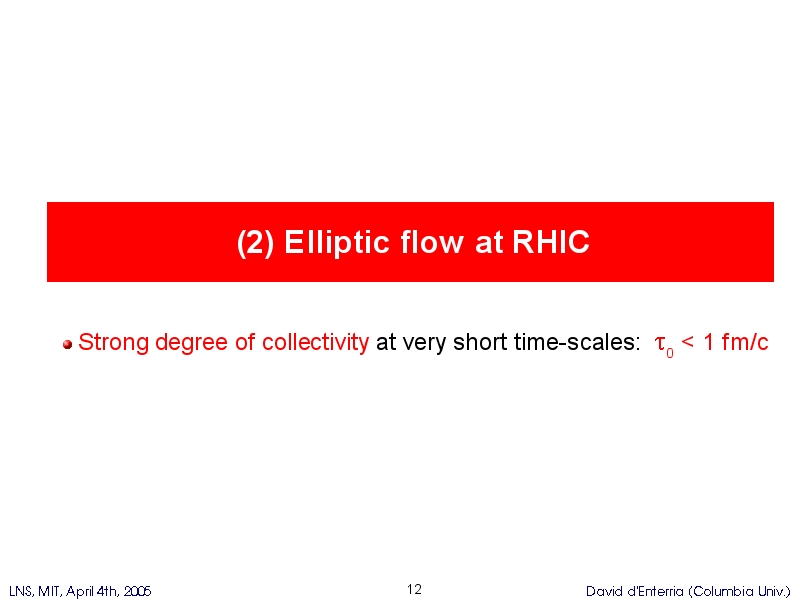 (2) Elliptic flow at RHIC

Strong degree of collectivity at very short time-scales: $\tau_0$ < 1 fm/c

LNS, MIT, April 4th, 2005

12

David d'Enterria (Columbia Univ.)